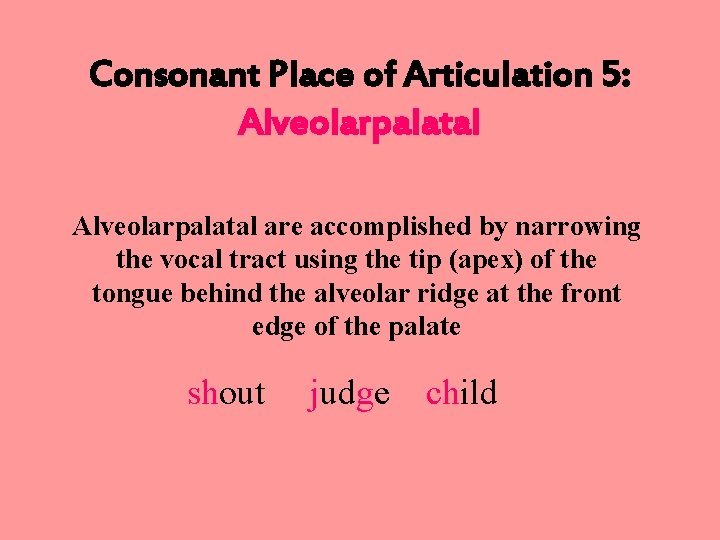 Consonant Place of Articulation 5:
Alveolarpalatal

Alveolarpalatal are accomplished by narrowing the vocal tract using the tip (apex) of the tongue behind the alveolar ridge at the front edge of the palate

shout judge child